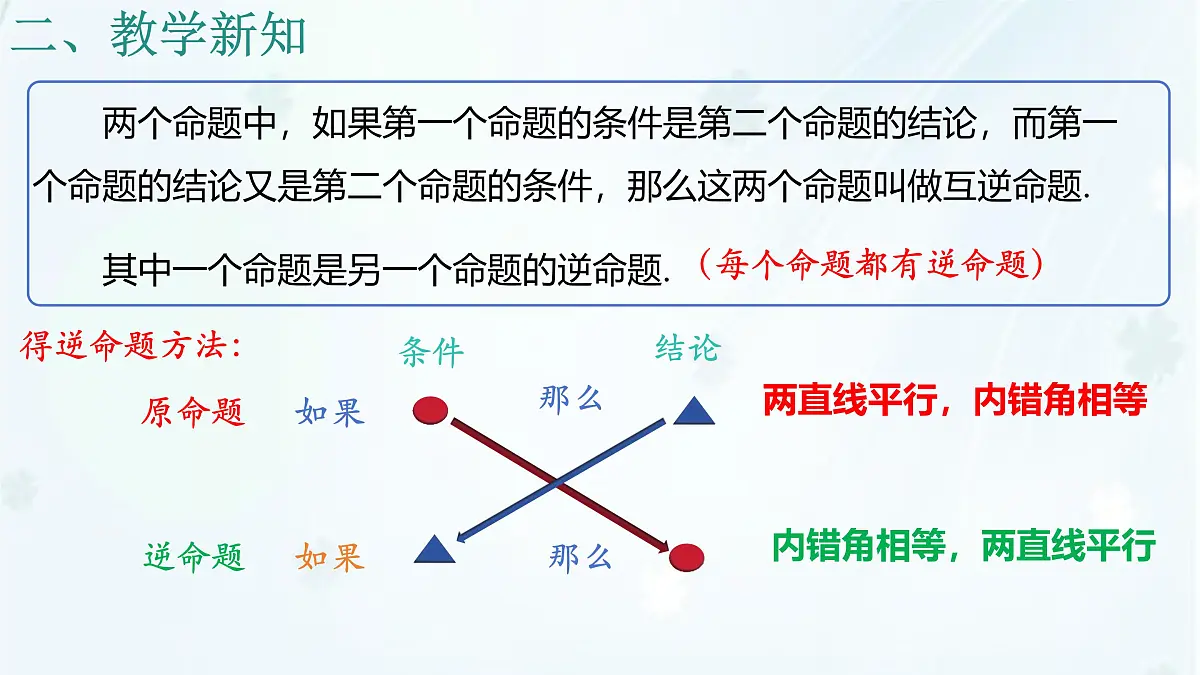 二、教学新知

两个命题中，如果第一个命题的条件是第二个命题的结论，而第一个命题的结论又是第二个命题的条件，那么这两个命题叫做互逆命题.

其中一个命题是另一个命题的逆命题.（每个命题都有逆命题）

得逆命题方法：

条件

结论

原命题 如果 那么

两直线平行，内错角相等

逆命题 如果 那么

内错角相等，两直线平行